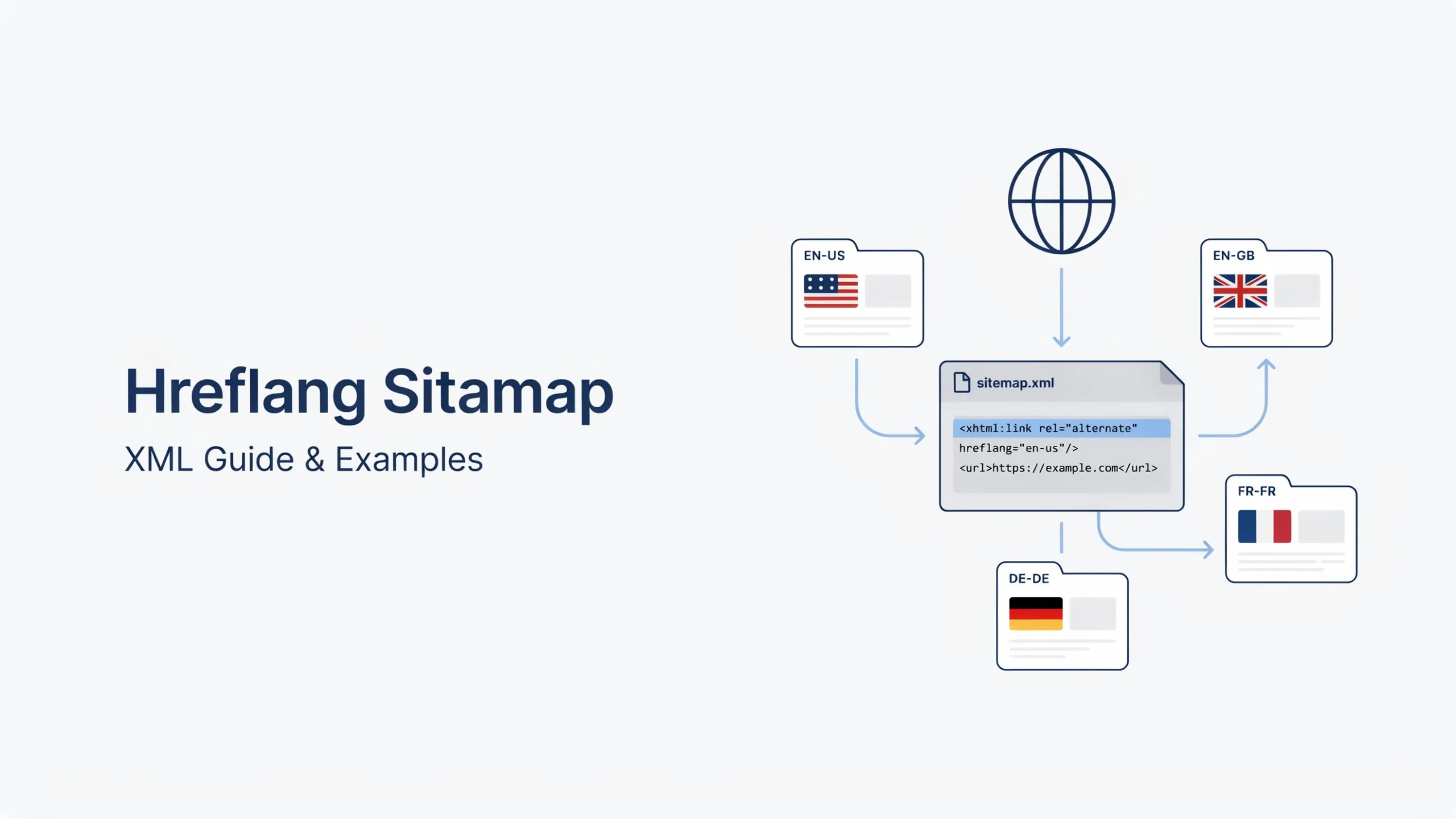 Hreflang Sitamap

XML Guide & Examples

EN-US

EN-GB

sitemap.xml

<xhtml:link rel="alternate"
hreflang="en-us"/>
<url>https://example.com</url>

FR-FR

DE-DE